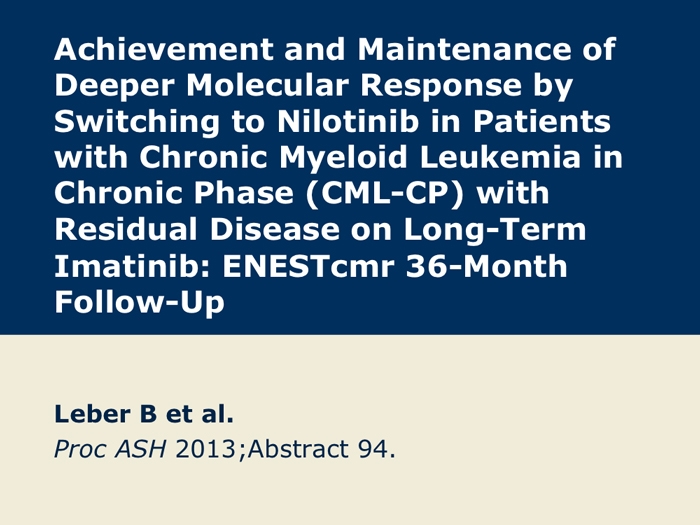 Achievement and Maintenance of Deeper Molecular Response by Switching to Nilotinib in Patients with Chronic Myeloid Leukemia in Chronic Phase (CML-CP) with Residual Disease on Long-Term Imatinib: ENESTcmr 36-Month Follow-Up

Leber B et al.
Proc ASH 2013;Abstract 94.